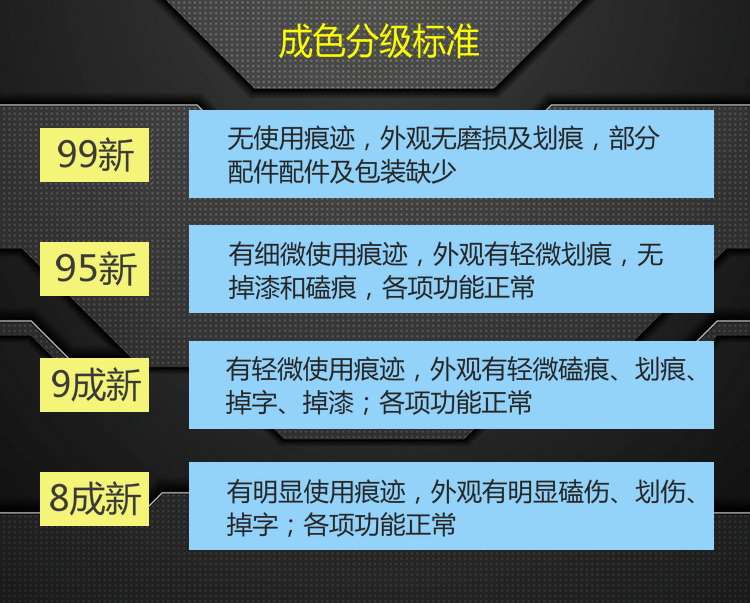 成色分级标准

99新

无使用痕迹，外观无磨损及划痕，部分配件配件及包装缺少

95新

有细微使用痕迹，外观有轻微划痕，无掉漆和磕痕，各项功能正常

9成新

有轻微使用痕迹，外观有轻微磕痕、划痕、掉字、掉漆；各项功能正常

8成新

有明显使用痕迹，外观有明显磕伤、划伤、掉字；各项功能正常